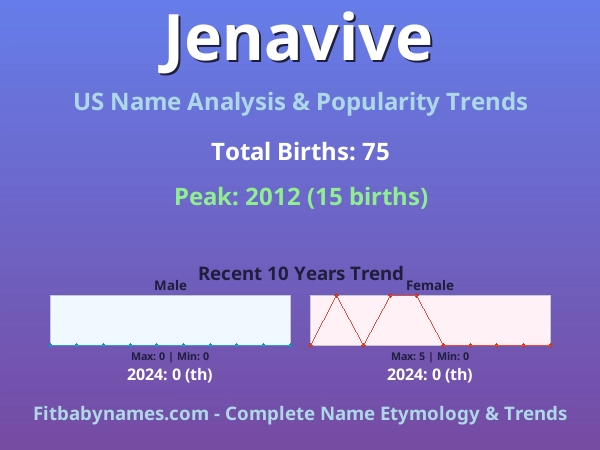 Jenavive

US Name Analysis & Popularity Trends

Total Births: 75

Peak: 2012 (15 births)

Recent 10 Years Trend

Male

Max: 0 | Min: 0

2024: 0 (th)

Female

Max: 5 | Min: 0

2024: 0 (th)

Fitbabynames.com - Complete Name Etymology & Trends